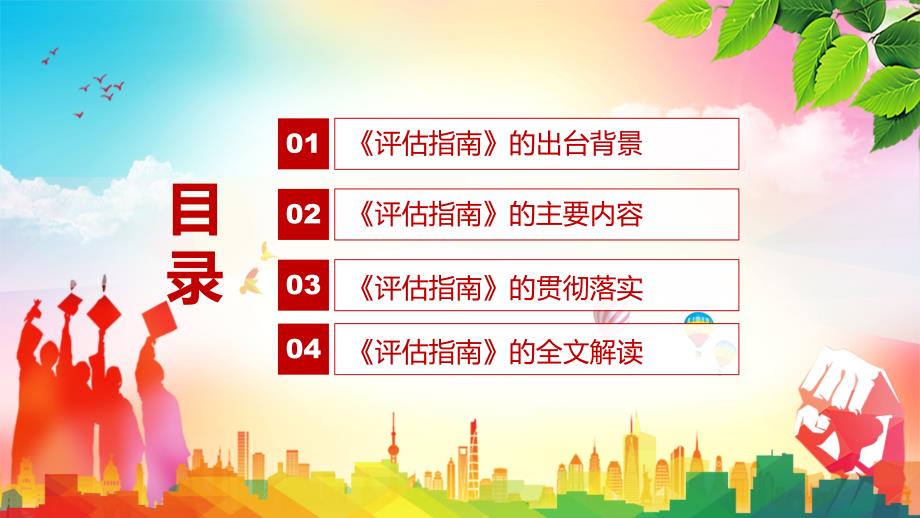 目录

01 《评估指南》的出台背景

02 《评估指南》的主要内容

03 《评估指南》的贯彻落实

04 《评估指南》的全文解读